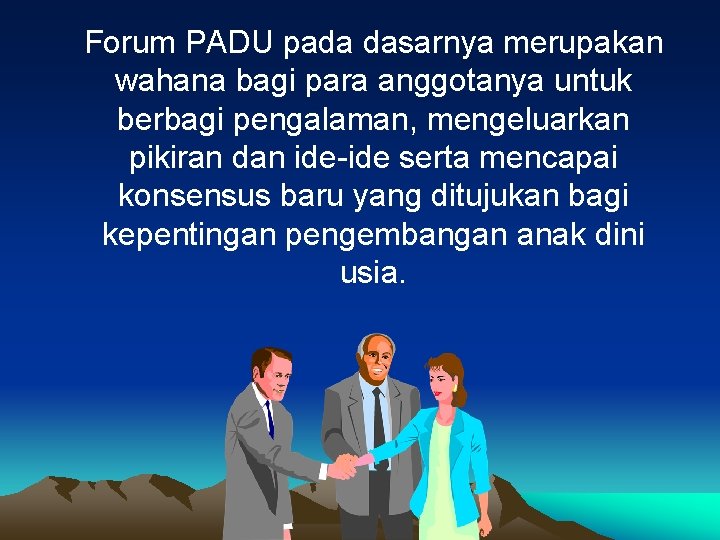 Forum PADU pada dasarnya merupakan wahana bagi para anggotanya untuk berbagi pengalaman, mengeluarkan pikiran dan ide-ide serta mencapai konsensus baru yang ditujukan bagi kepentingan pengembangan anak dini usia.